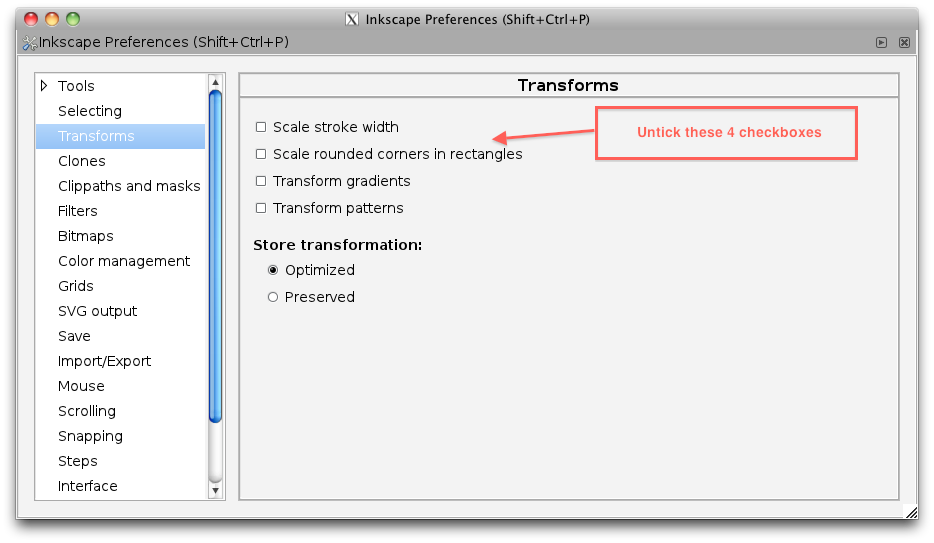 Inkscape Preferences (Shift+Ctrl+P)

Inkscape Preferences (Shift+Ctrl+P)

Tools
Selecting
Transforms
Clones
Clippaths and masks
Filters
Bitmaps
Color management
Grids
SVG output
Save
Import/Export
Mouse
Scrolling
Snapping
Steps
Interface

Transforms

Scale stroke width
Scale rounded corners in rectangles
Transform gradients
Transform patterns

Untick these 4 checkboxes

Store transformation:
Optimized
Preserved